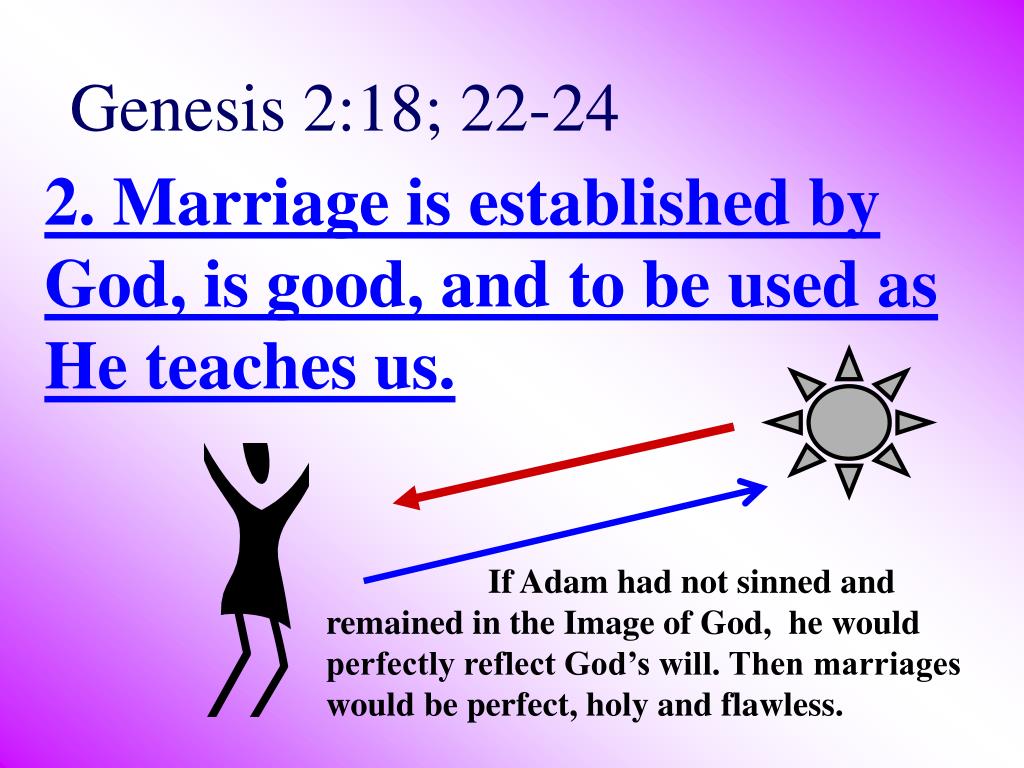 Genesis 2:18; 22-24

2. Marriage is established by God, is good, and to be used as He teaches us.

If Adam had not sinned and remained in the Image of God, he would perfectly reflect God’s will. Then marriages would be perfect, holy and flawless.